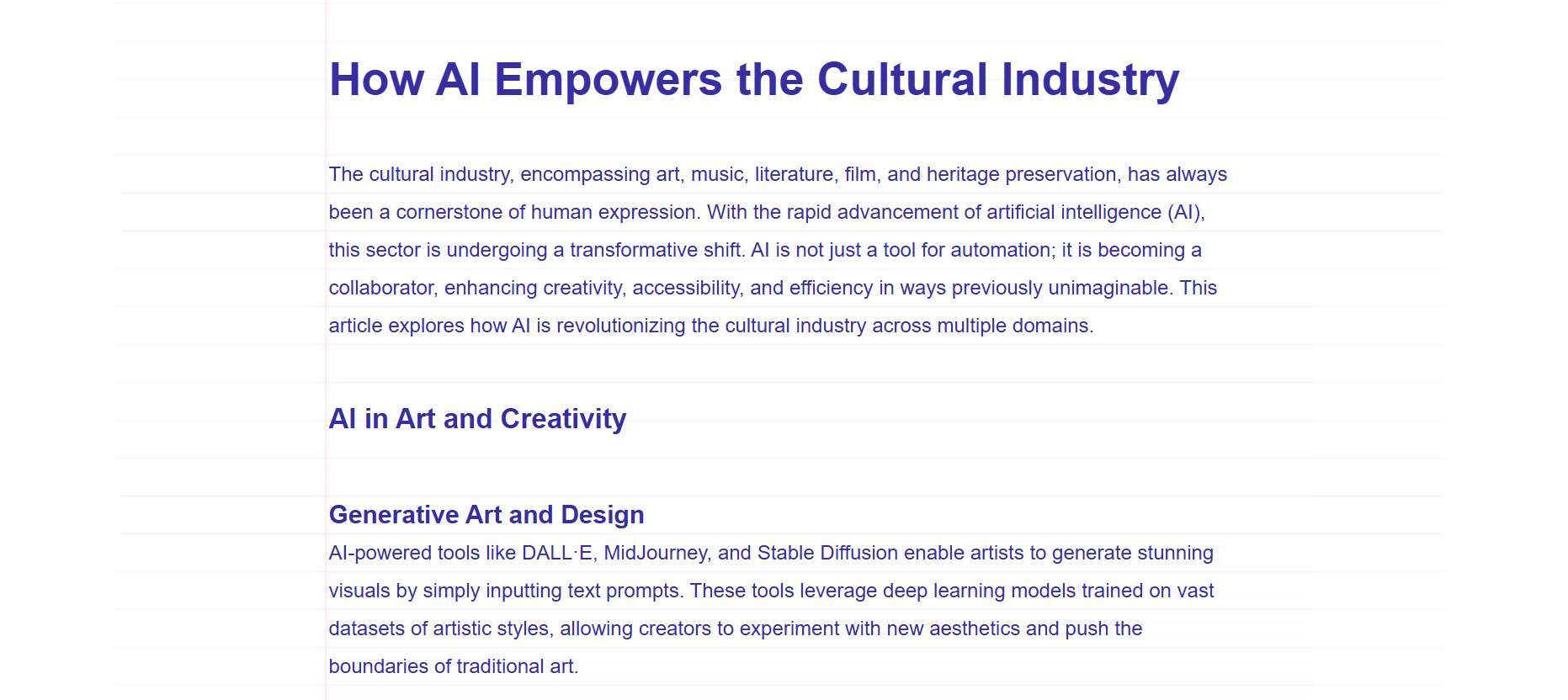 How AI Empowers the Cultural Industry

The cultural industry, encompassing art, music, literature, film, and heritage preservation, has always been a cornerstone of human expression. With the rapid advancement of artificial intelligence (AI), this sector is undergoing a transformative shift. AI is not just a tool for automation; it is becoming a collaborator, enhancing creativity, accessibility, and efficiency in ways previously unimaginable. This article explores how AI is revolutionizing the cultural industry across multiple domains.

AI in Art and Creativity

Generative Art and Design

AI-powered tools like DALL·E, MidJourney, and Stable Diffusion enable artists to generate stunning visuals by simply inputting text prompts. These tools leverage deep learning models trained on vast datasets of artistic styles, allowing creators to experiment with new aesthetics and push the boundaries of traditional art.